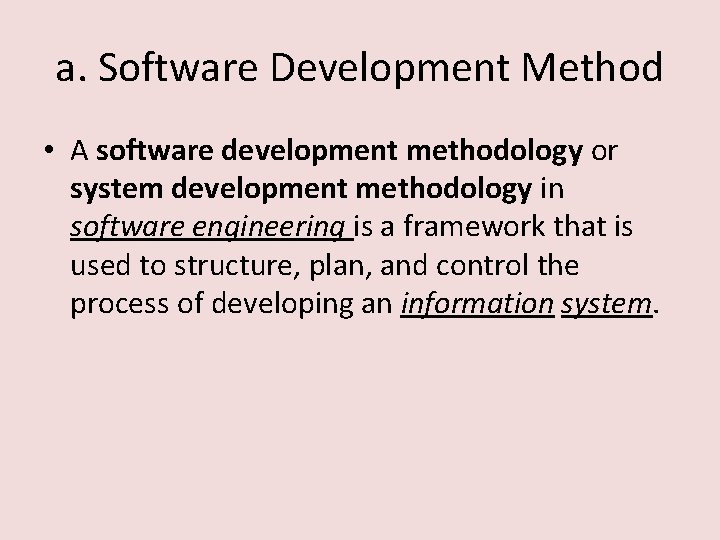 a. Software Development Method

• A software development methodology or system development methodology in software engineering is a framework that is used to structure, plan, and control the process of developing an information system.